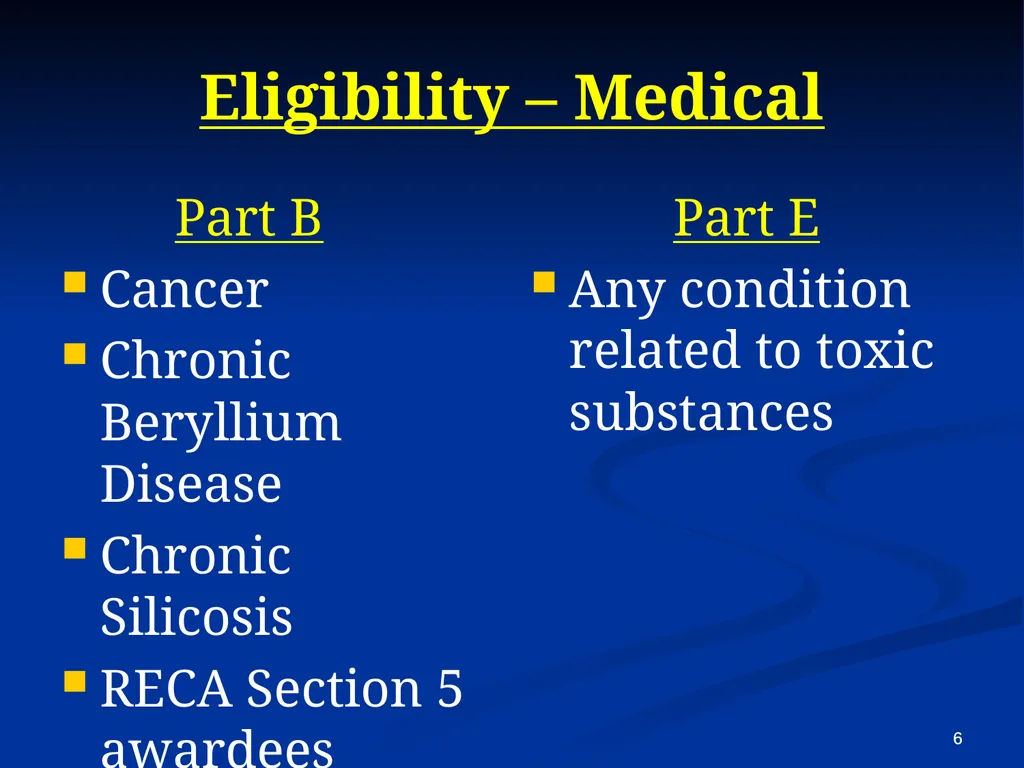 Eligibility – Medical

Part B

- Cancer
- Chronic Beryllium Disease
- Chronic Silicosis
- RECA Section 5 awardees

Part E

- Any condition related to toxic substances

6